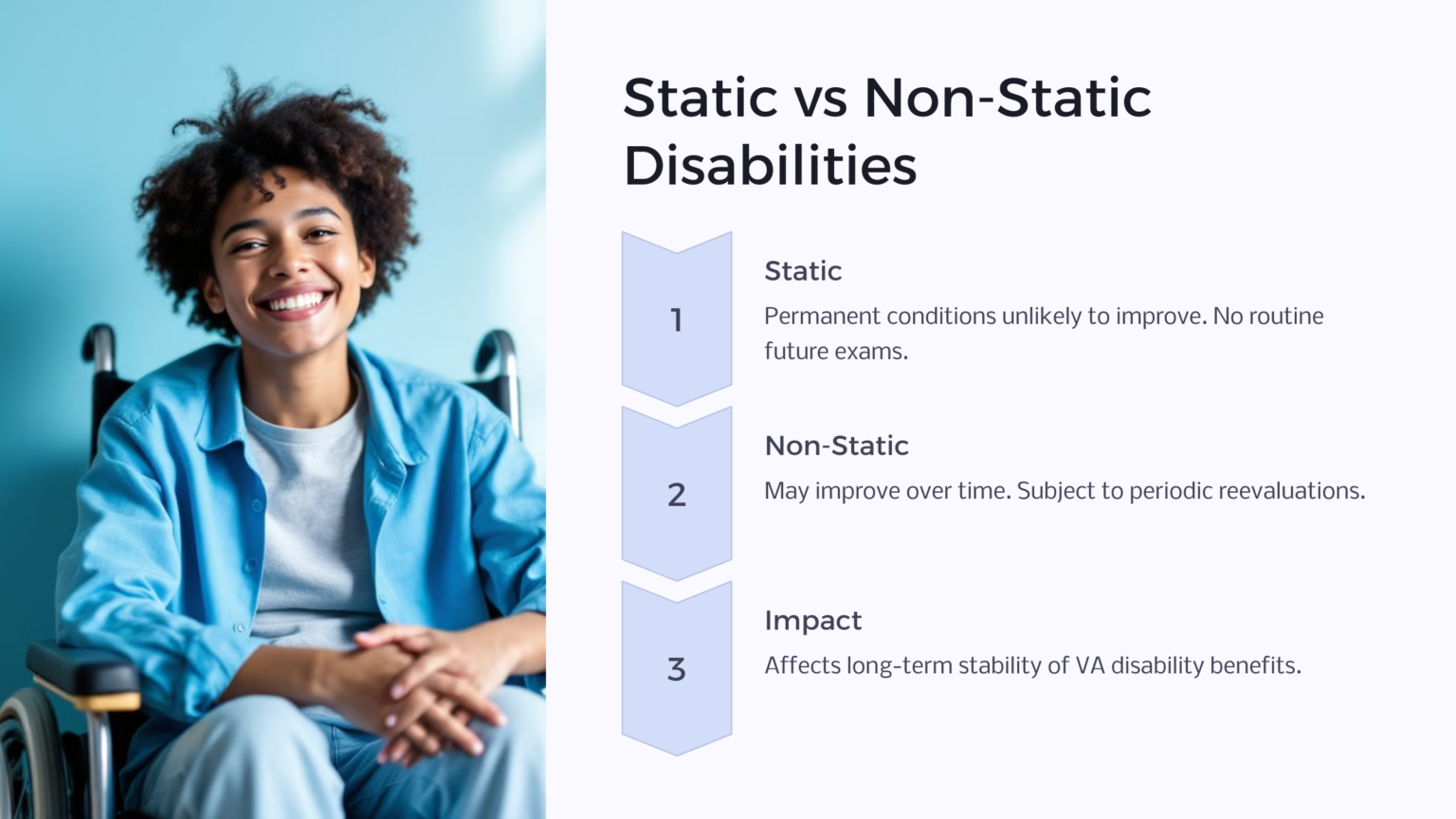 Static vs Non-Static Disabilities

1

Static

Permanent conditions unlikely to improve. No routine future exams.

2

Non-Static

May improve over time. Subject to periodic reevaluations.

3

Impact

Affects long-term stability of VA disability benefits.